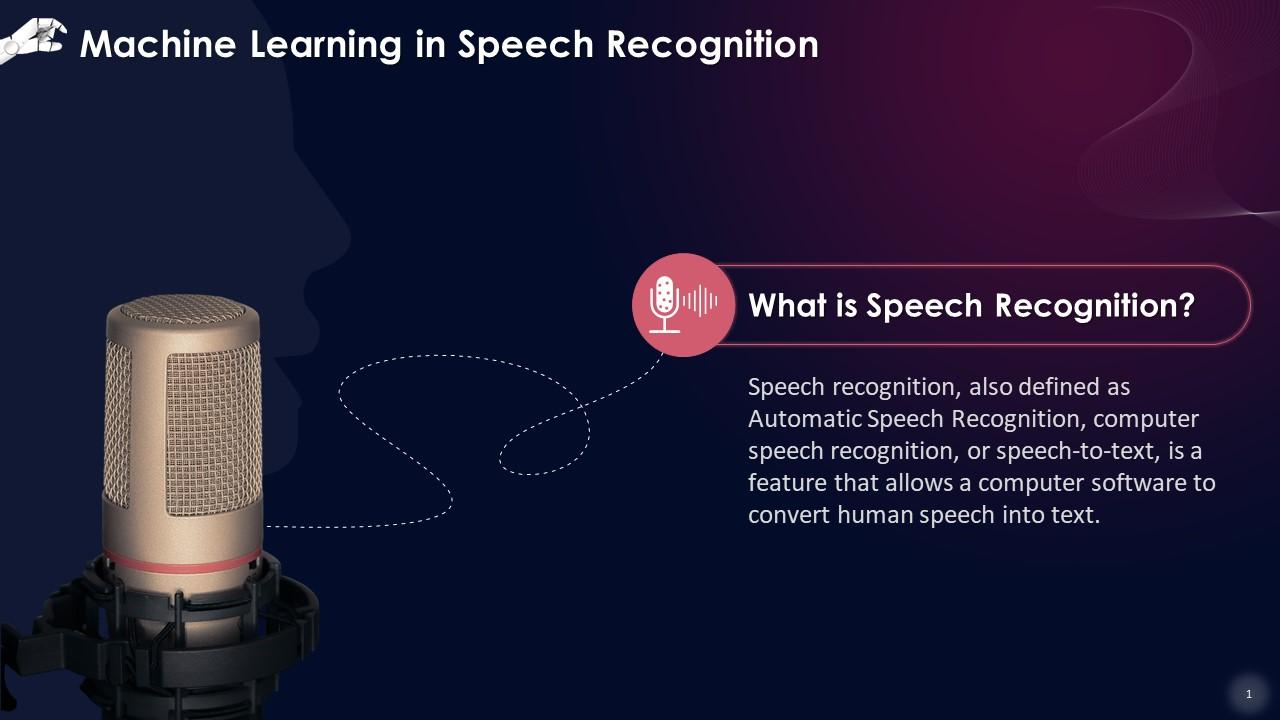 Machine Learning in Speech Recognition

What is Speech Recognition?

Speech recognition, also defined as Automatic Speech Recognition, computer speech recognition, or speech-to-text, is a feature that allows a computer software to convert human speech into text.

1